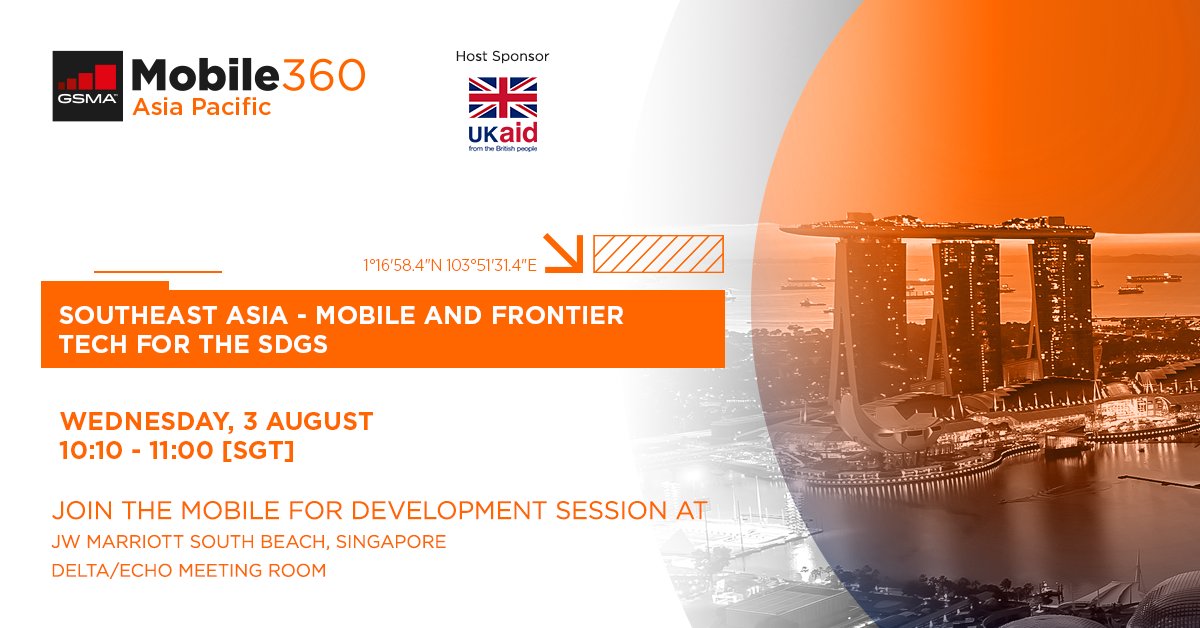 GSMA Mobile360 Asia Pacific

Host Sponsor

UKaid from the British people

1°16'58.4"N 103°51'31.4"E

SOUTHEAST ASIA - MOBILE AND FRONTIER TECH FOR THE SDGS

WEDNESDAY, 3 AUGUST
10:10 - 11:00 [SGT]

JOIN THE MOBILE FOR DEVELOPMENT SESSION AT
JW MARRIOTT SOUTH BEACH, SINGAPORE
DELTA/ECHO MEETING ROOM